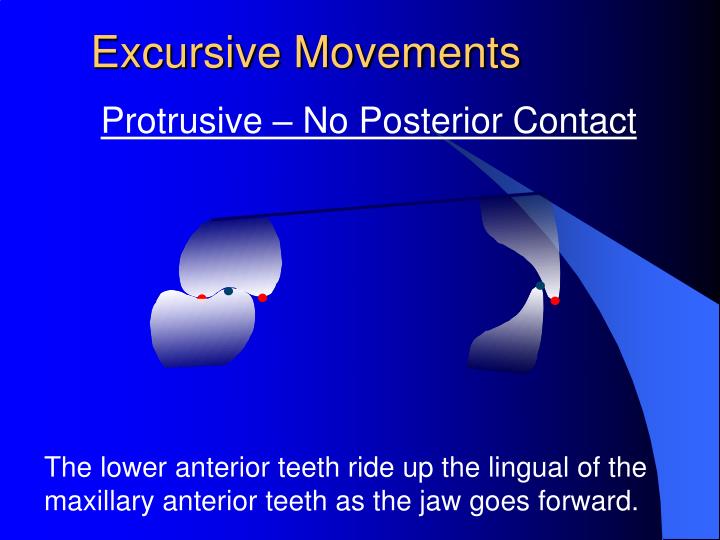 Excursive Movements

Protrusive – No Posterior Contact

The lower anterior teeth ride up the lingual of the maxillary anterior teeth as the jaw goes forward.